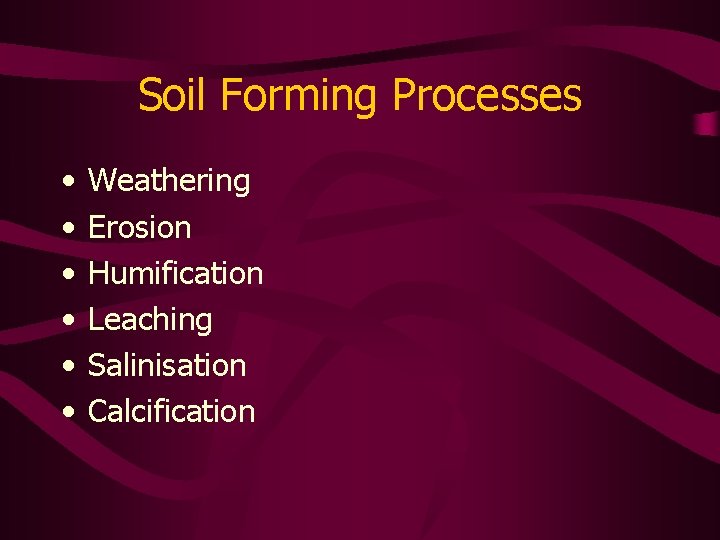 Soil Forming Processes

• Weathering
• Erosion
• Humification
• Leaching
• Salinisation
• Calcification